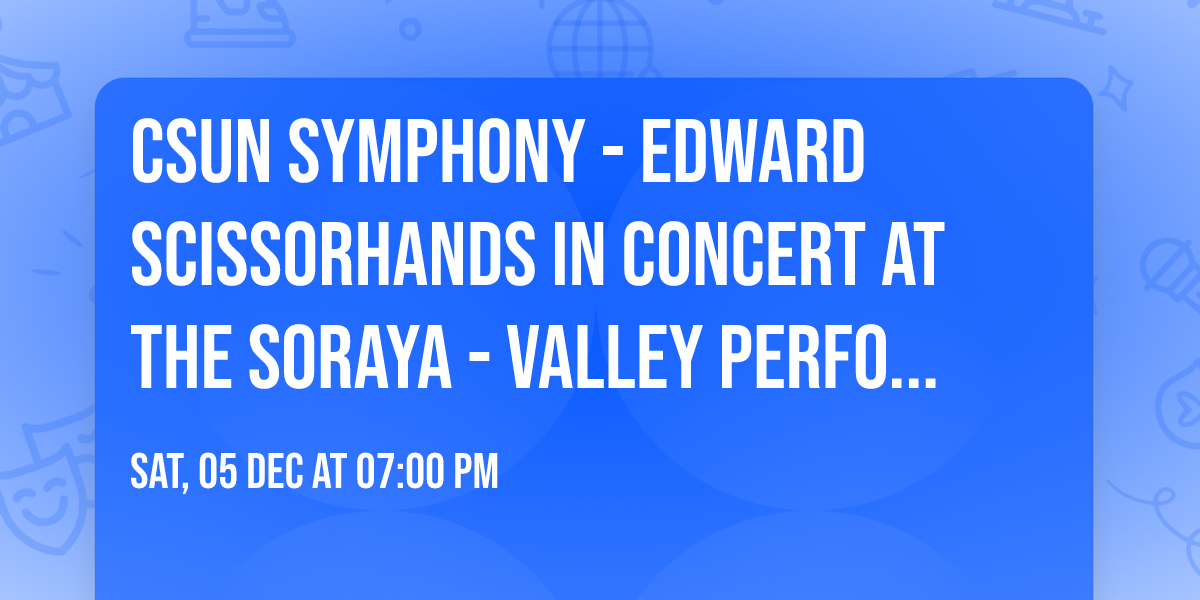 CSUN SYMPHONY - EDWARD SCISSORHANDS IN CONCERT AT THE SORAYA - VALLEY PERFO...

SAT, 05 DEC AT 07:00 PM